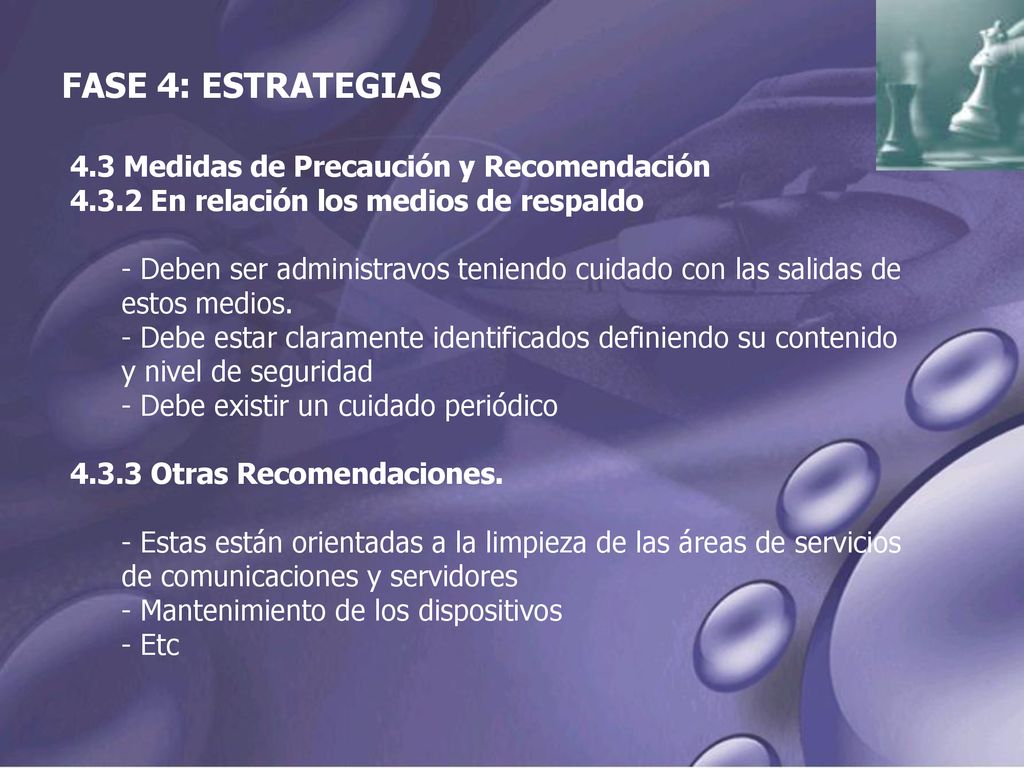 FASE 4: ESTRATEGIAS

4.3 Medidas de Precaución y Recomendación
4.3.2 En relación los medios de respaldo

- Deben ser administravos teniendo cuidado con las salidas de estos medios.
- Debe estar claramente identificados definiendo su contenido y nivel de seguridad
- Debe existir un cuidado periódico

4.3.3 Otras Recomendaciones.

- Estas están orientadas a la limpieza de las áreas de servicios de comunicaciones y servidores
- Mantenimiento de los dispositivos
- Etc